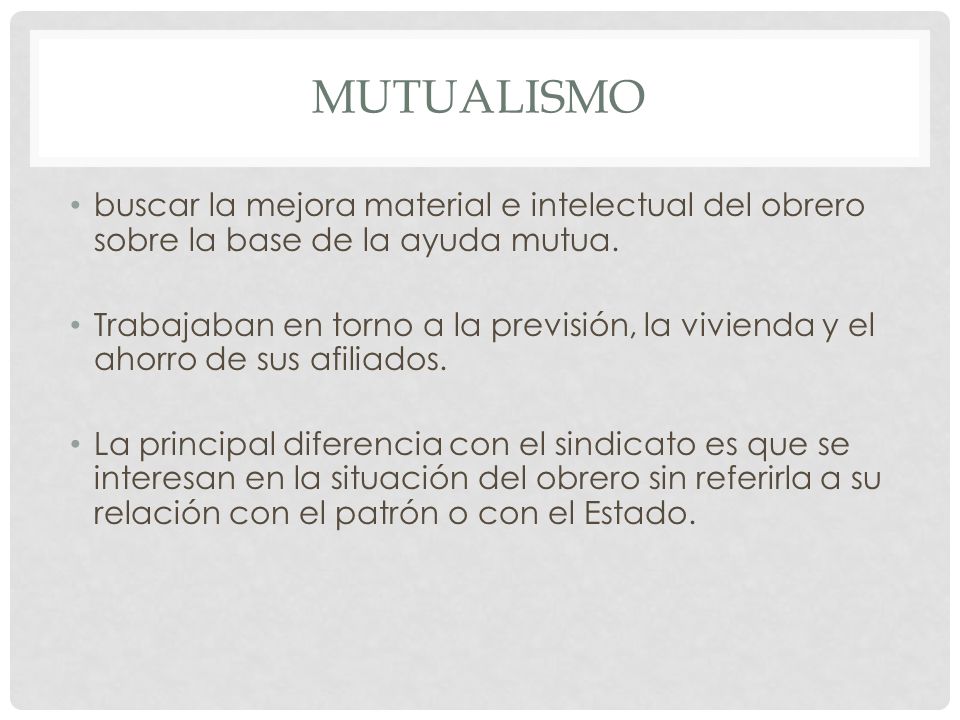 MUTUALISMO

• buscar la mejora material e intelectual del obrero sobre la base de la ayuda mutua.

• Trabajaban en torno a la previsión, la vivienda y el ahorro de sus afiliados.

• La principal diferencia con el sindicato es que se interesan en la situación del obrero sin referirla a su relación con el patrón o con el Estado.